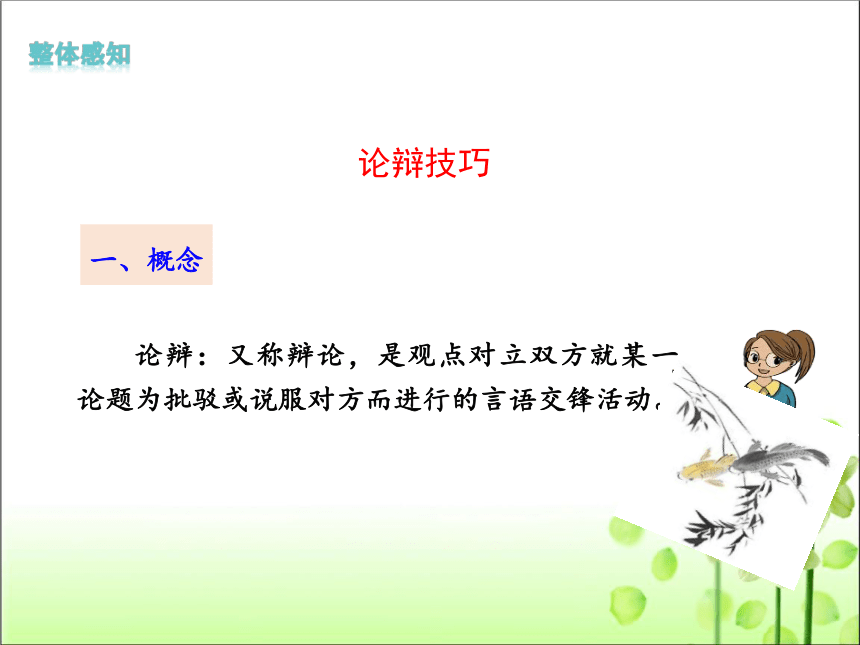 整体感知

论辩技巧

一、概念

论辩：又称辩论，是观点对立双方就某一论题为批驳或说服对方而进行的言语交锋活动。